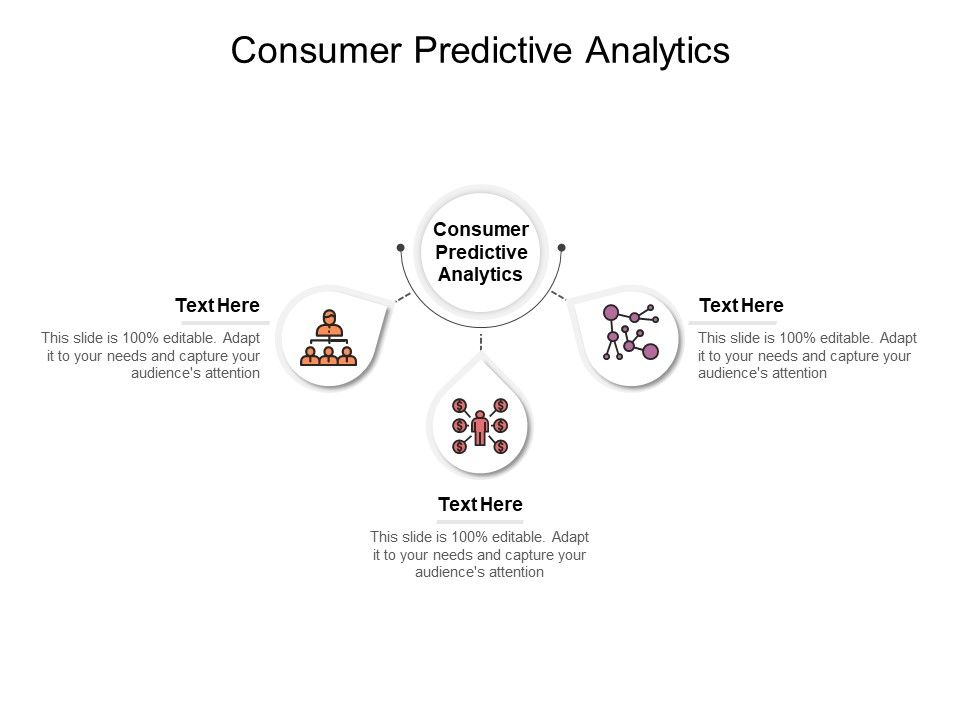 Consumer Predictive Analytics

Consumer Predictive Analytics

Text Here

This slide is 100% editable. Adapt it to your needs and capture your audience's attention

Text Here

This slide is 100% editable. Adapt it to your needs and capture your audience's attention

Text Here

This slide is 100% editable. Adapt it to your needs and capture your audience's attention